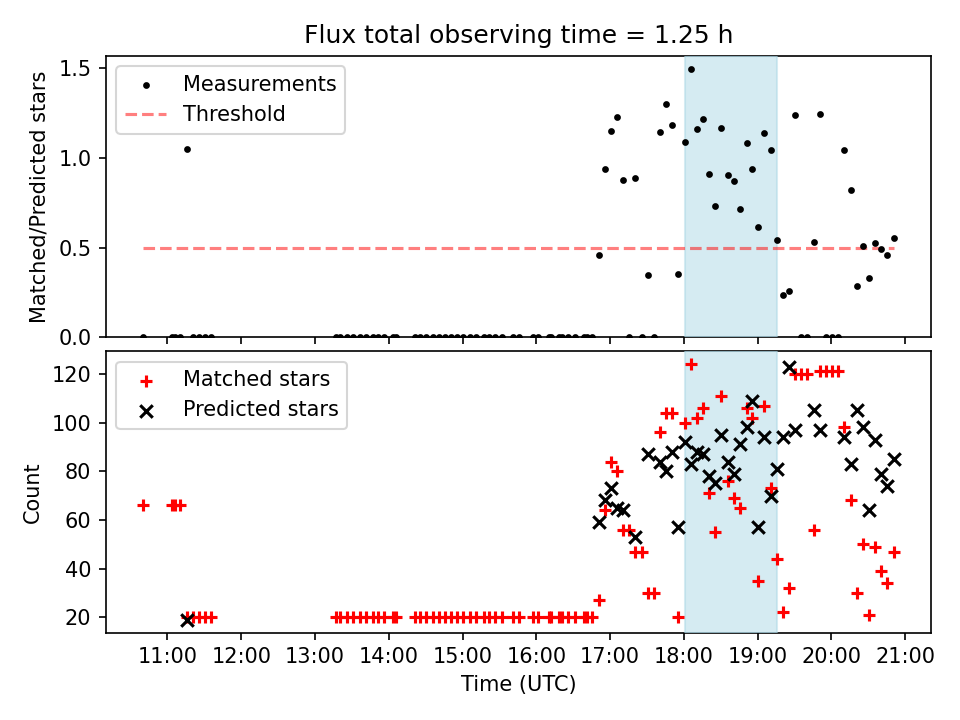 Flux total observing time = 1.25 h

Measurements
Threshold

Matched/Predicted stars
1.5
1.0
0.5
0.0

Matched stars
Predicted stars

Count
120
100
80
60
40
20

11:00 12:00 13:00 14:00 15:00 16:00 17:00 18:00 19:00 20:00 21:00
Time (UTC)